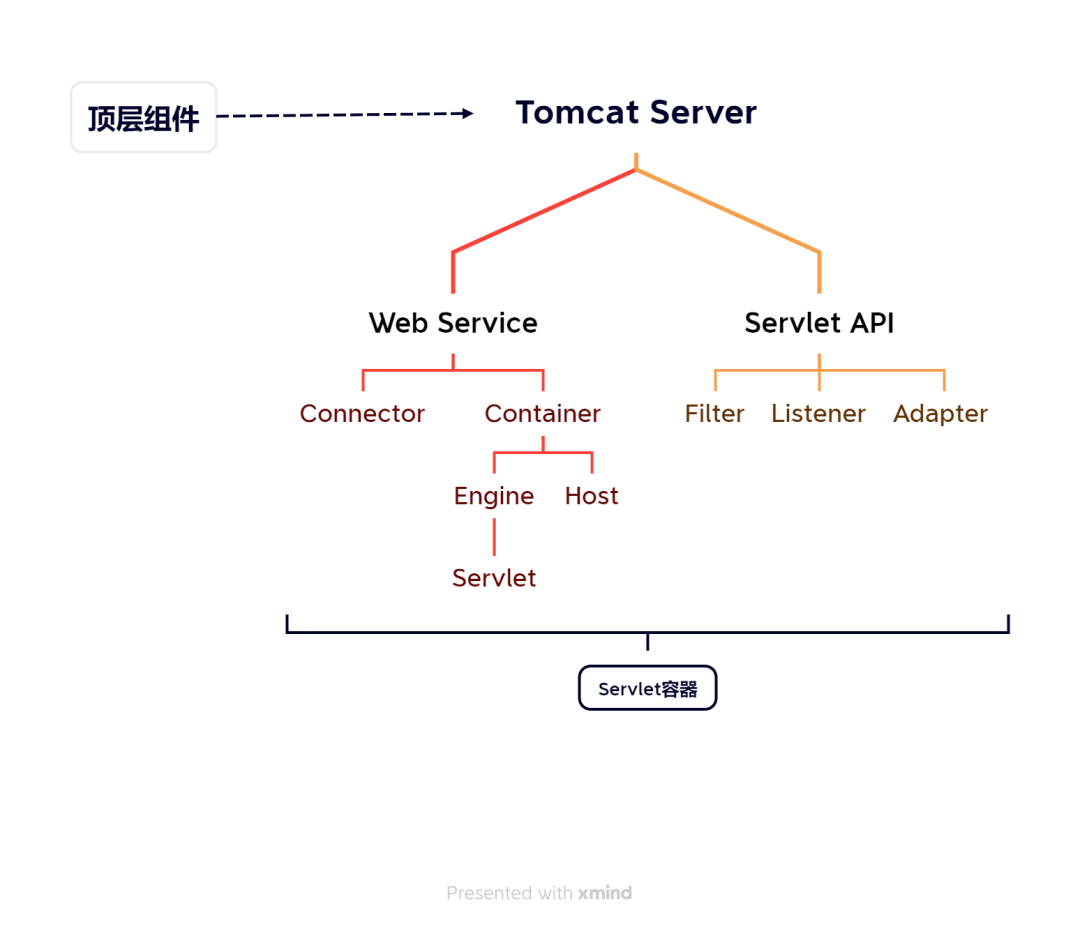 顶层组件

Tomcat Server

Web Service

Servlet API

Connector

Container

Filter

Listener

Adapter

Engine

Host

Servlet

Servlet容器

Presented with xmind